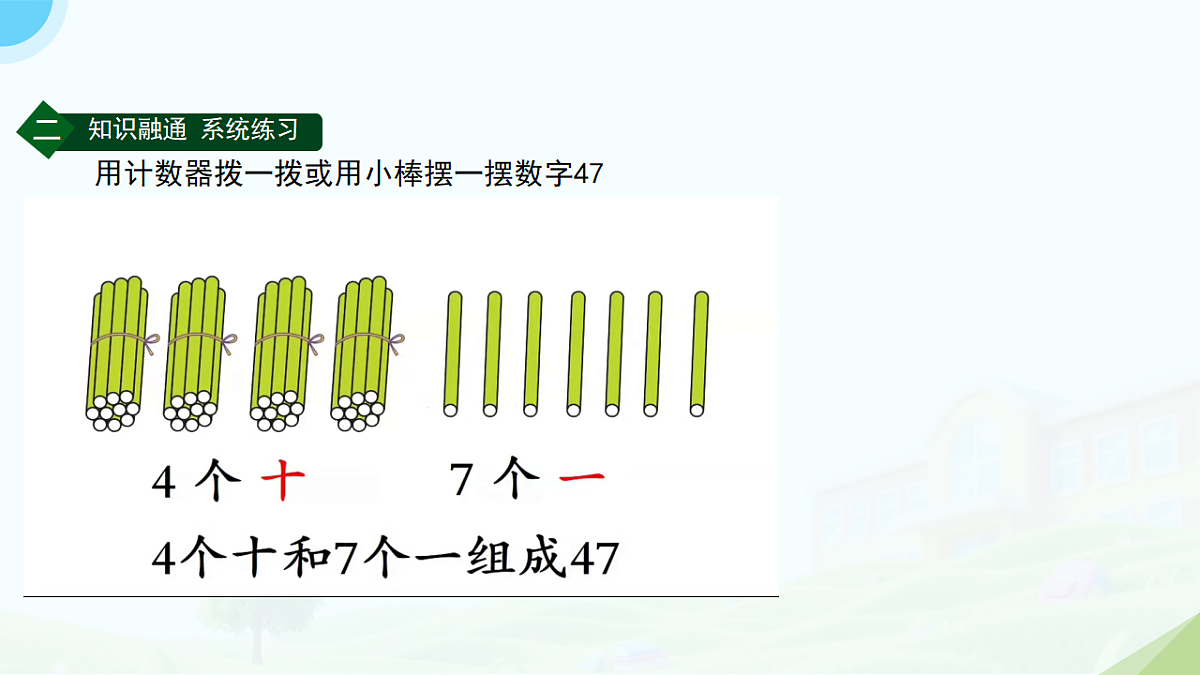 二 知识融通 系统练习

用计数器拨一拨或用小棒摆一摆数字47

4 个 十　　7 个 一

4个十和7个一组成47